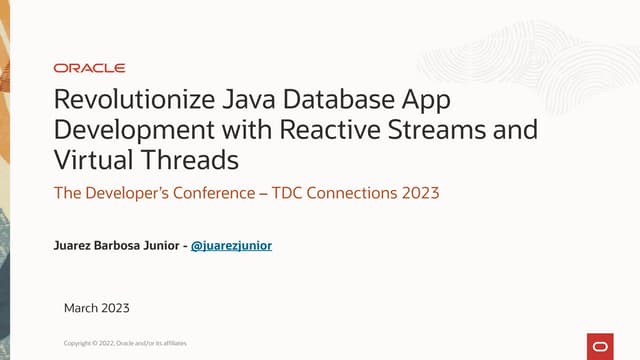 ORACLE

Revolutionize Java Database App Development with Reactive Streams and Virtual Threads

The Developer's Conference – TDC Connections 2023

Juarez Barbosa Junior - @juarezjunior

March 2023

Copyright © 2022, Oracle and/or its affiliates